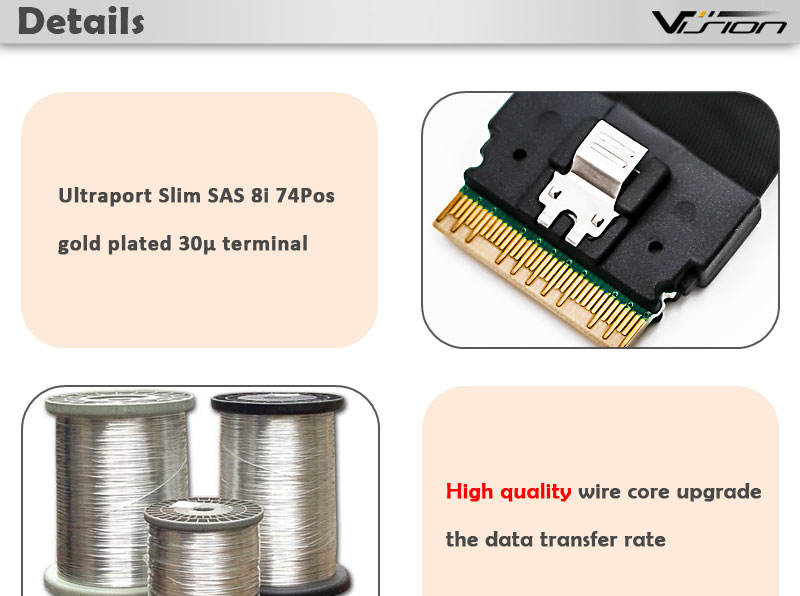 Details

Vision

Ultraport Slim SAS 8i 74Pos

gold plated 30μ terminal

High quality wire core upgrade

the data transfer rate